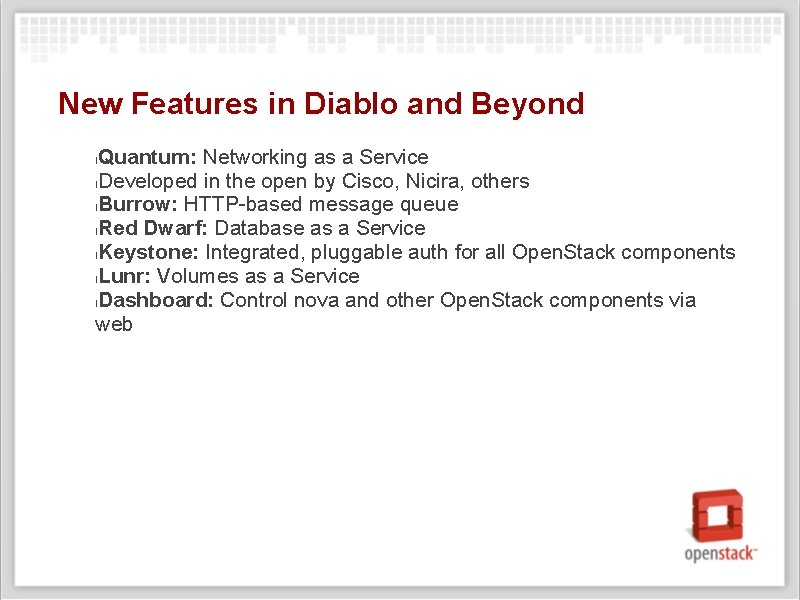 New Features in Diablo and Beyond

Quantum: Networking as a Service
Developed in the open by Cisco, Nicira, others
Burrow: HTTP-based message queue
Red Dwarf: Database as a Service
Keystone: Integrated, pluggable auth for all OpenStack components
Lunr: Volumes as a Service
Dashboard: Control nova and other OpenStack components via web

openstack™